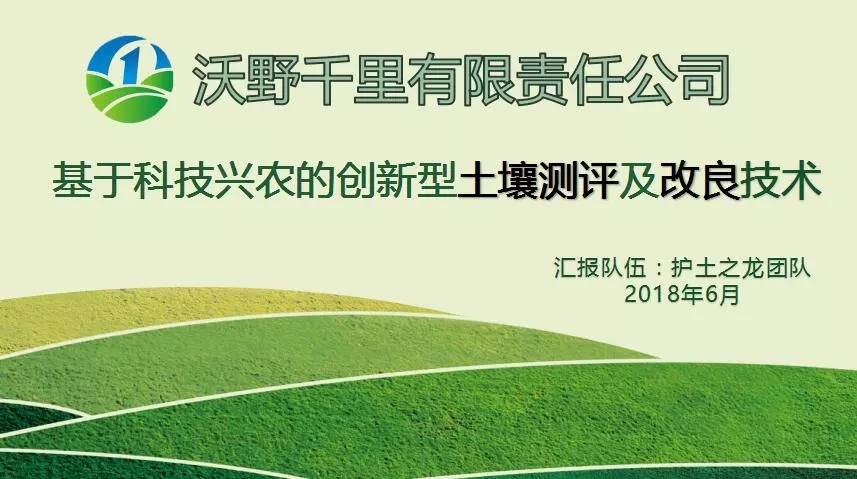 1

沃野千里有限责任公司

基于科技兴农的创新型土壤测评及改良技术

汇报队伍：护土之龙团队
2018年6月